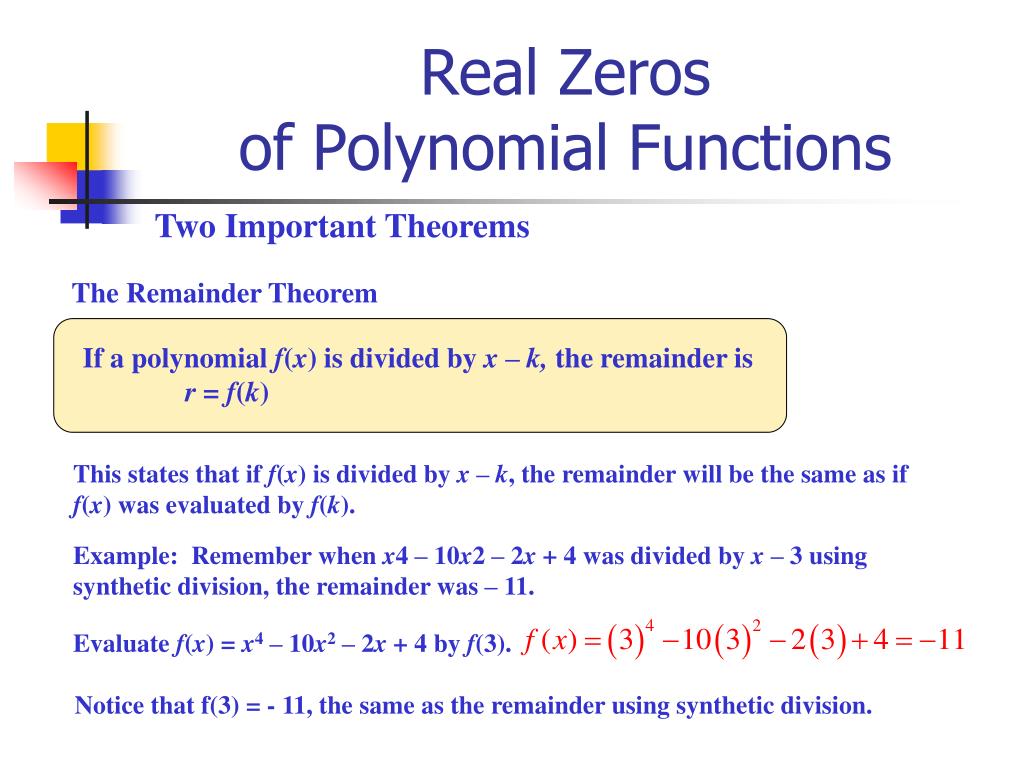 Real Zeros of Polynomial Functions

Two Important Theorems

The Remainder Theorem

If a polynomial $f(x)$ is divided by $x - k$, the remainder is $r = f(k)$

This states that if $f(x)$ is divided by $x - k$, the remainder will be the same as if $f(x)$ was evaluated by $f(k)$.

Example: Remember when $x4 - 10x2 - 2x + 4$ was divided by $x - 3$ using synthetic division, the remainder was – 11.

Evaluate $f(x) = x^4 - 10x^2 - 2x + 4$ by $f(3)$. $f(x) = (3)^4 - 10(3)^2 - 2(3) + 4 = -11$

Notice that f(3) = - 11, the same as the remainder using synthetic division.